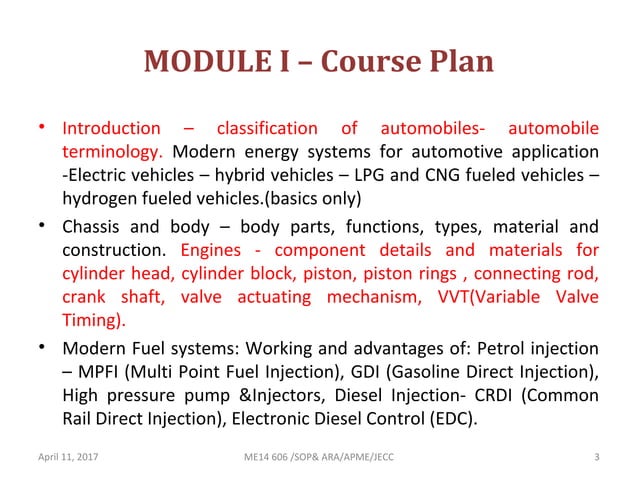 MODULE I – Course Plan

• Introduction – classification of automobiles- automobile terminology. Modern energy systems for automotive application -Electric vehicles – hybrid vehicles – LPG and CNG fueled vehicles – hydrogen fueled vehicles.(basics only)

• Chassis and body – body parts, functions, types, material and construction. Engines - component details and materials for cylinder head, cylinder block, piston, piston rings , connecting rod, crank shaft, valve actuating mechanism, VVT(Variable Valve Timing).

• Modern Fuel systems: Working and advantages of: Petrol injection – MPFI (Multi Point Fuel Injection), GDI (Gasoline Direct Injection), High pressure pump &Injectors, Diesel Injection- CRDI (Common Rail Direct Injection), Electronic Diesel Control (EDC).

April 11, 2017

ME14 606 /SOP& ARA/APME/JECC

3